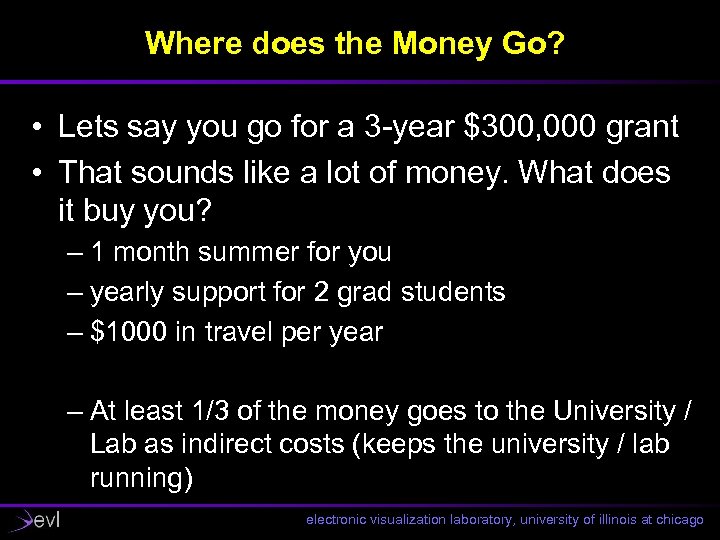 Where does the Money Go?

• Lets say you go for a 3-year \$300,000 grant
• That sounds like a lot of money. What does it buy you?
– 1 month summer for you
– yearly support for 2 grad students
– \$1000 in travel per year

– At least 1/3 of the money goes to the University / Lab as indirect costs (keeps the university / lab running)

evl

electronic visualization laboratory, university of illinois at chicago